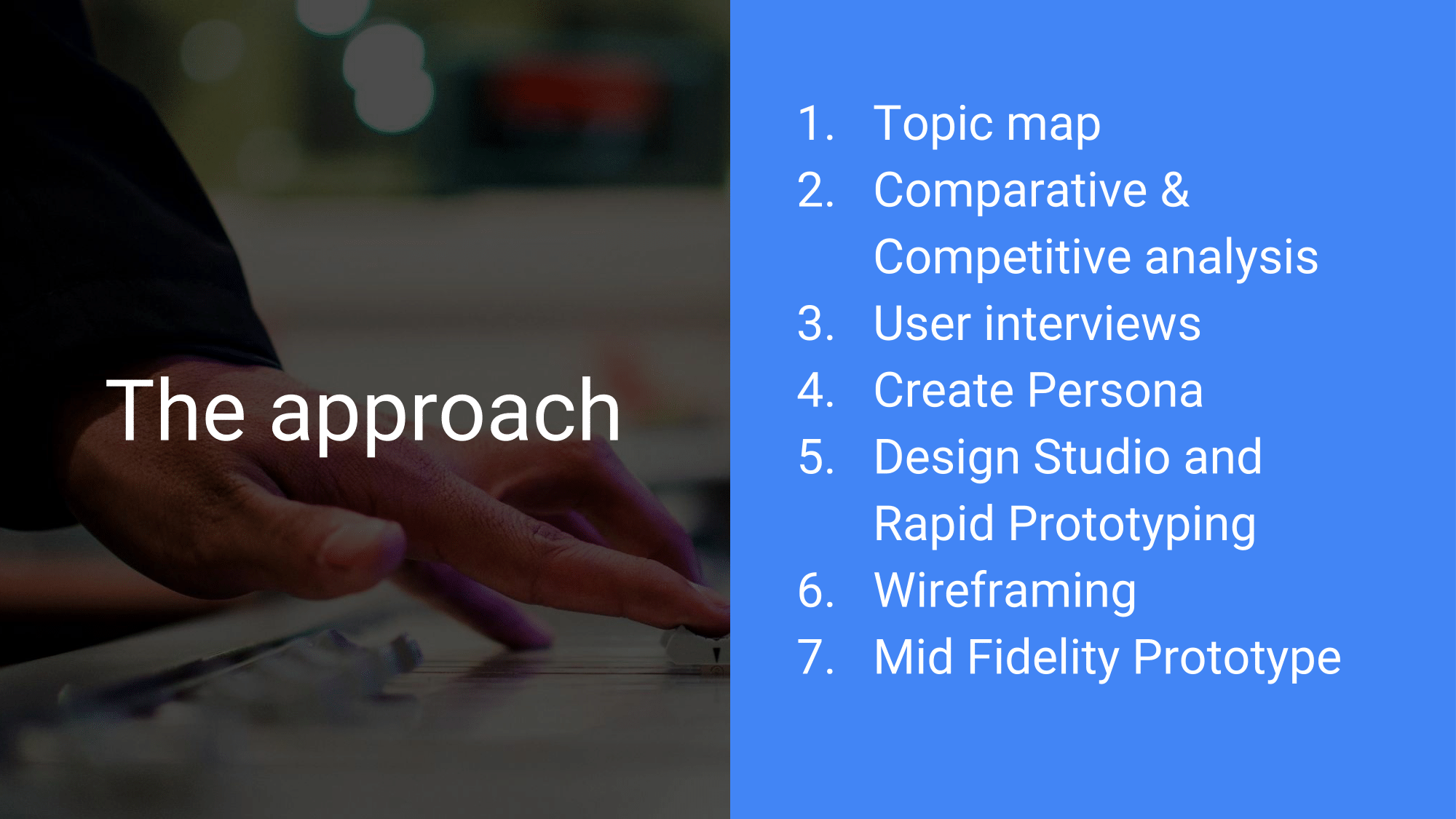 The approach

1. Topic map
2. Comparative & Competitive analysis
3. User interviews
4. Create Persona
5. Design Studio and Rapid Prototyping
6. Wireframing
7. Mid Fidelity Prototype